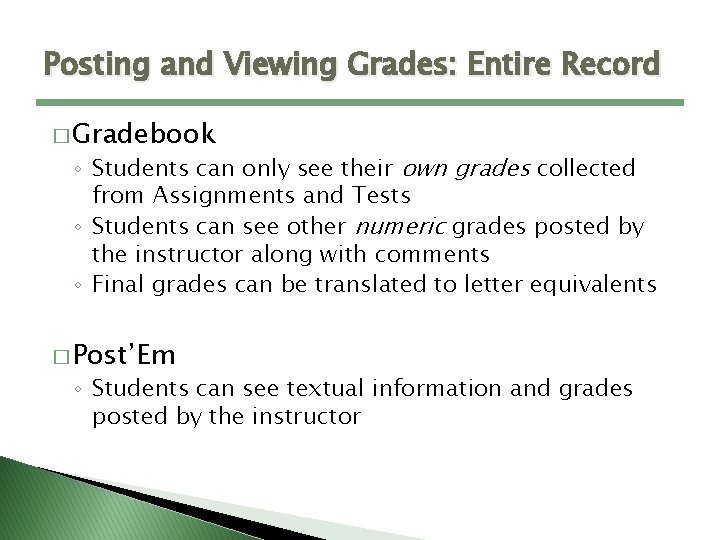 Posting and Viewing Grades: Entire Record

□ Gradebook

◦ Students can only see their own grades collected from Assignments and Tests
◦ Students can see other numeric grades posted by the instructor along with comments
◦ Final grades can be translated to letter equivalents

□ Post'Em

◦ Students can see textual information and grades posted by the instructor